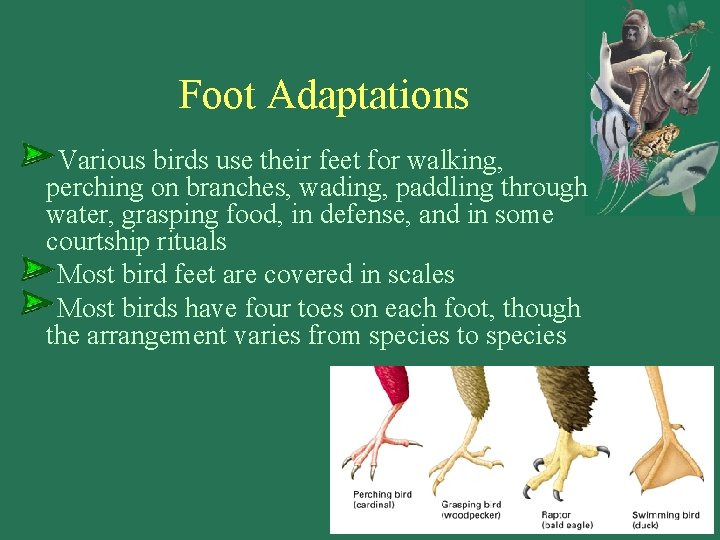 Foot Adaptations

Various birds use their feet for walking, perching on branches, wading, paddling through water, grasping food, in defense, and in some courtship rituals

Most bird feet are covered in scales

Most birds have four toes on each foot, though the arrangement varies from species to species

Perching bird (cardinal)

Grasping bird (woodpecker)

Raptor (bald eagle)

Swimming bird (duck)